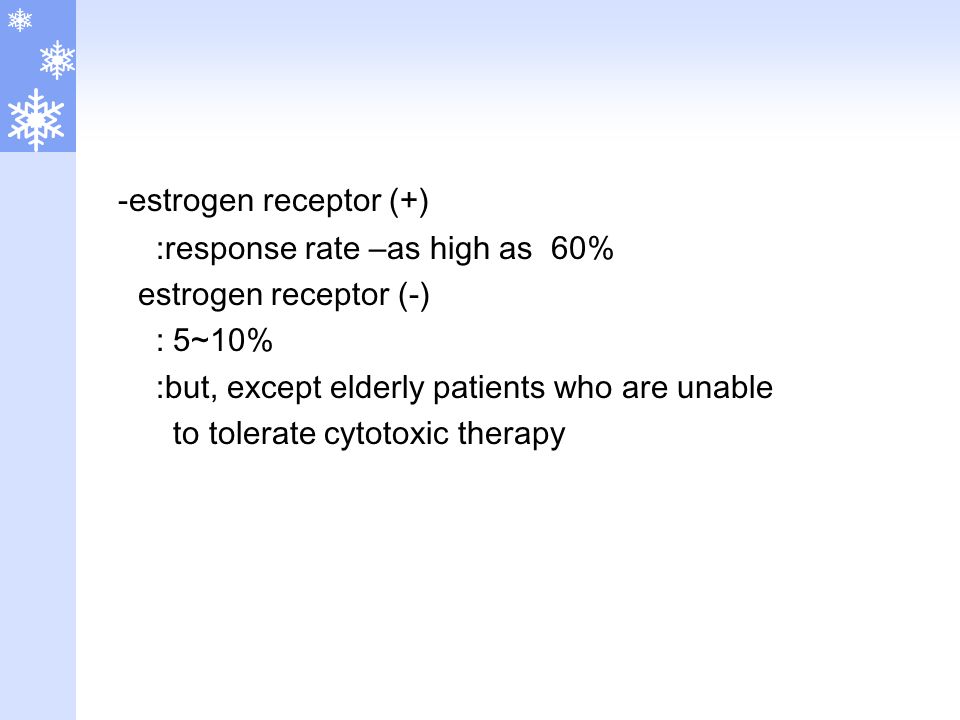 -estrogen receptor (+)
:response rate –as high as 60%
estrogen receptor (-)
: 5~10%
:but, except elderly patients who are unable to tolerate cytotoxic therapy